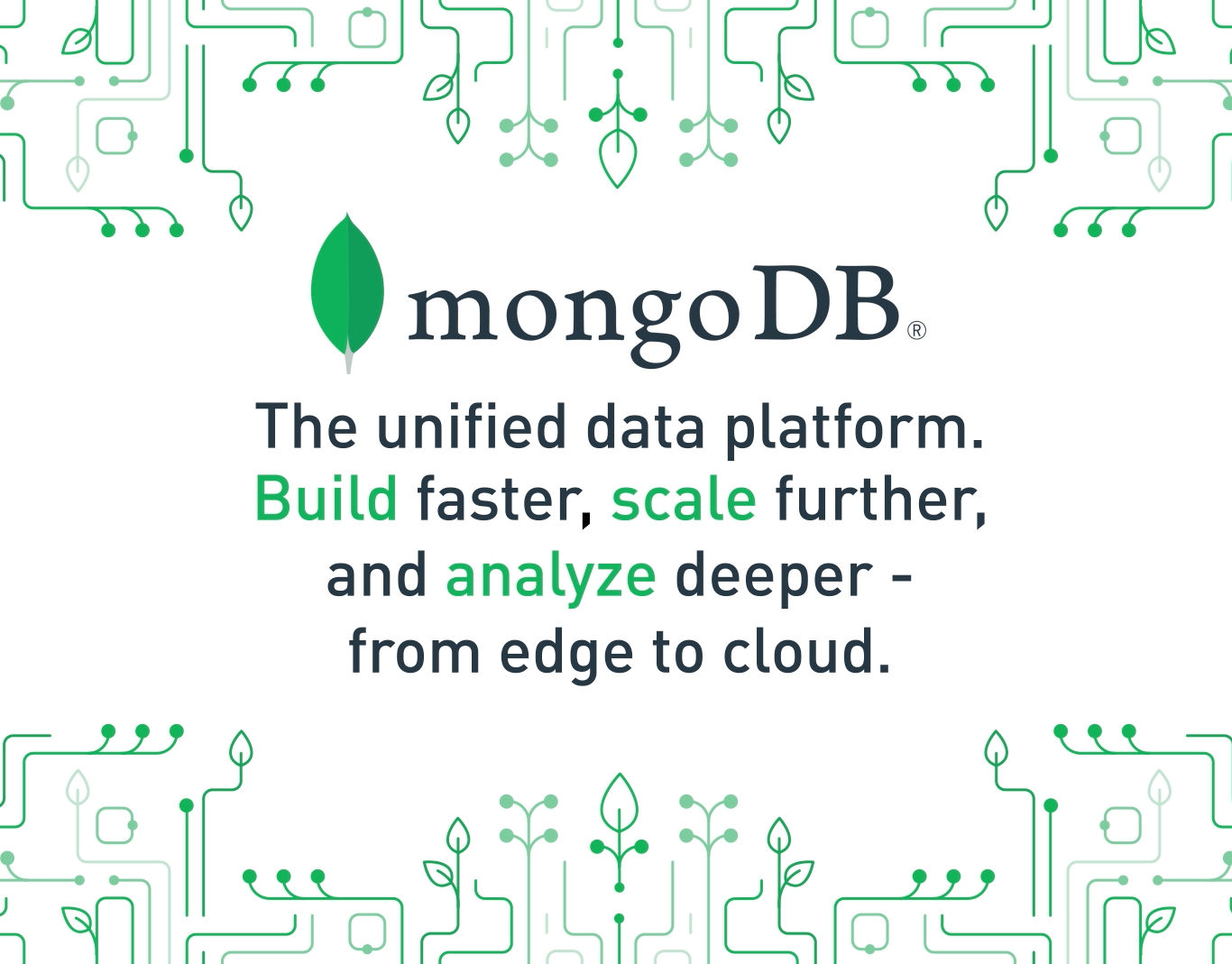 mongoDB®

The unified data platform. Build faster, scale further, and analyze deeper - from edge to cloud.